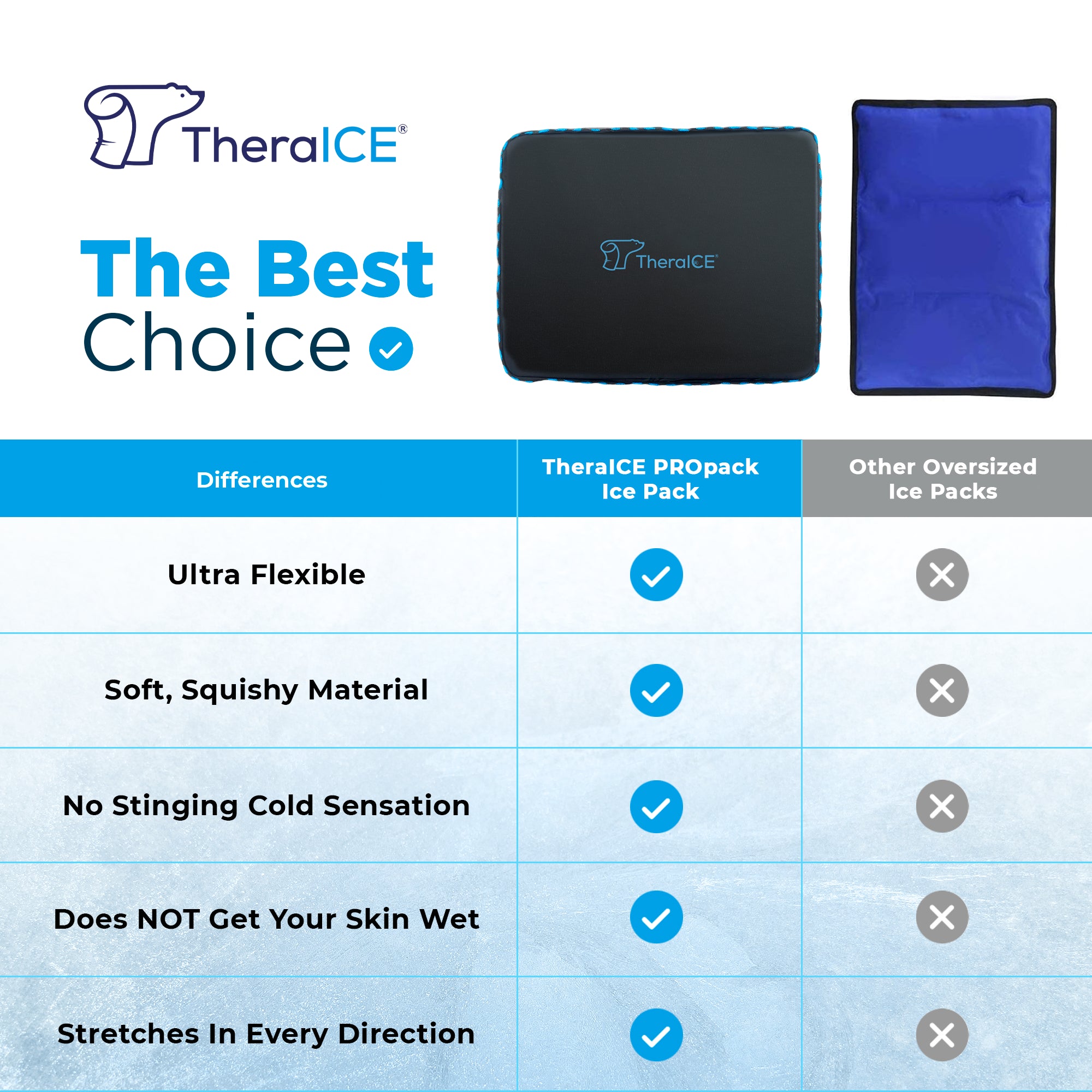 TheraICE®

The Best Choice

TheraICE®

| Differences | TheraICE PROpack Ice Pack | Other Oversized Ice Packs |
|---|---|---|
| Ultra Flexible | ✓ | ✗ |
| Soft, Squishy Material | ✓ | ✗ |
| No Stinging Cold Sensation | ✓ | ✗ |
| Does NOT Get Your Skin Wet | ✓ | ✗ |
| Stretches In Every Direction | ✓ | ✗ |